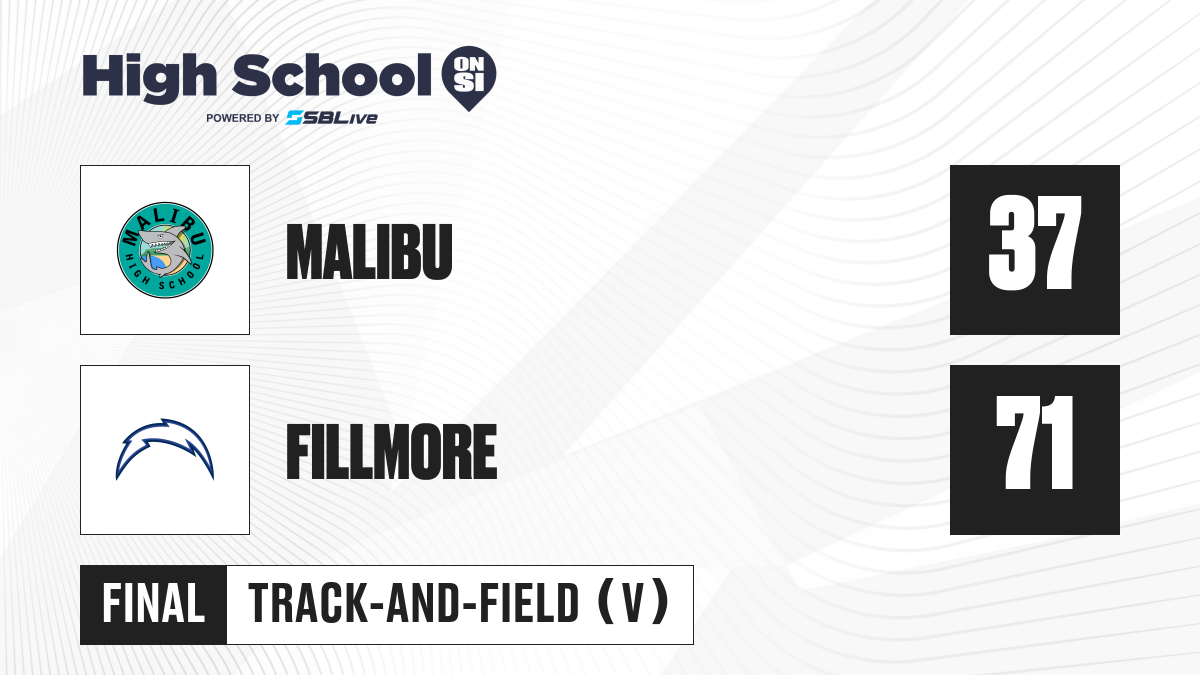 High School ON SI
POWERED BY SBLive

MALIBU HIGH SCHOOL

MALIBU

37

FILLMORE

71

FINAL

TRACK-AND-FIELD (V)